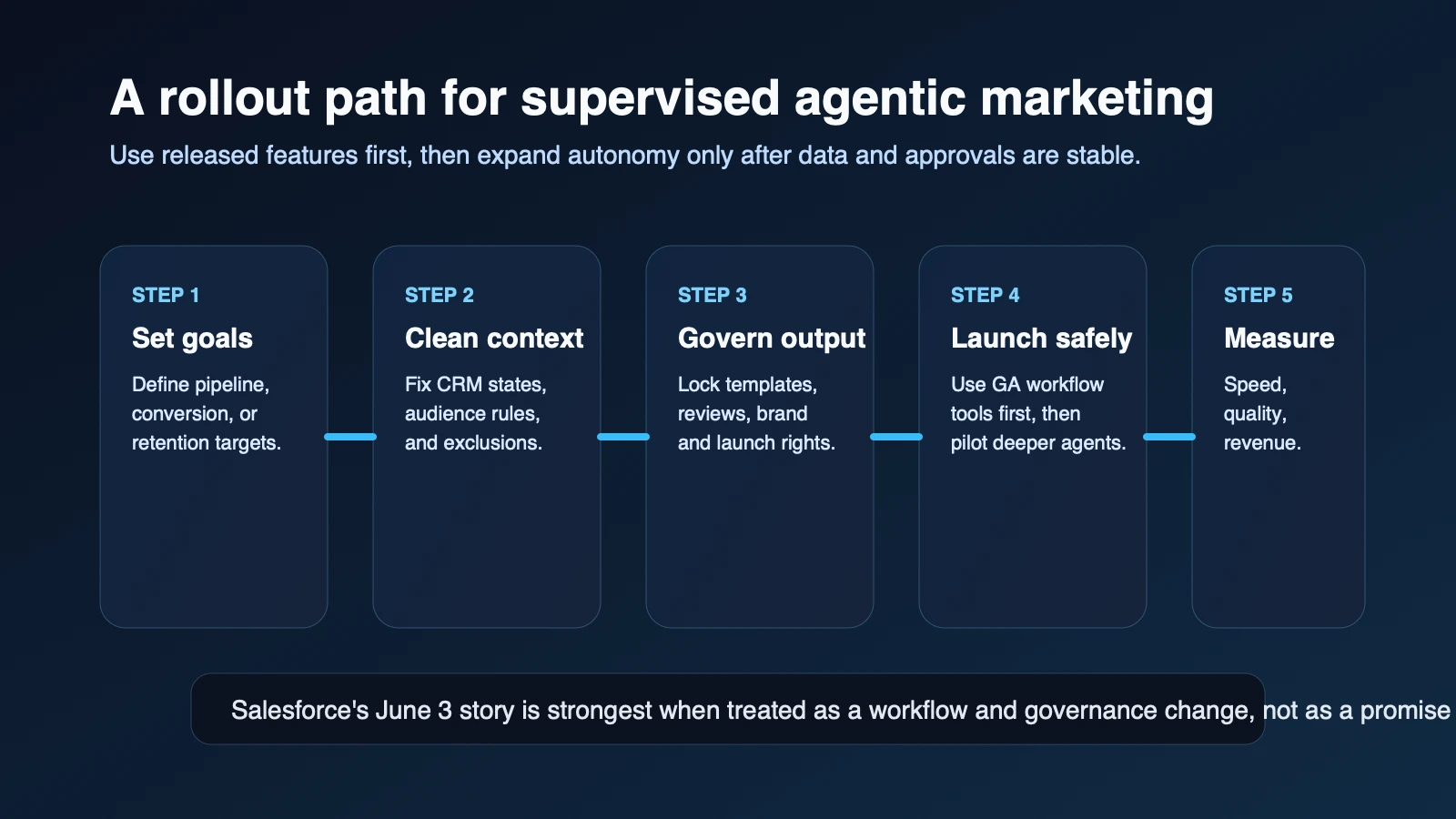 A rollout path for supervised agentic marketing

Use released features first, then expand autonomy only after data and approvals are stable.

STEP 1
Set goals
Define pipeline, conversion, or retention targets.

STEP 2
Clean context
Fix CRM states, audience rules, and exclusions.

STEP 3
Govern output
Lock templates, reviews, brand and launch rights.

STEP 4
Launch safely
Use GA workflow tools first, then pilot deeper agents.

STEP 5
Measure
Speed, quality, revenue.

Salesforce's June 3 story is strongest when treated as a workflow and governance change, not as a promise